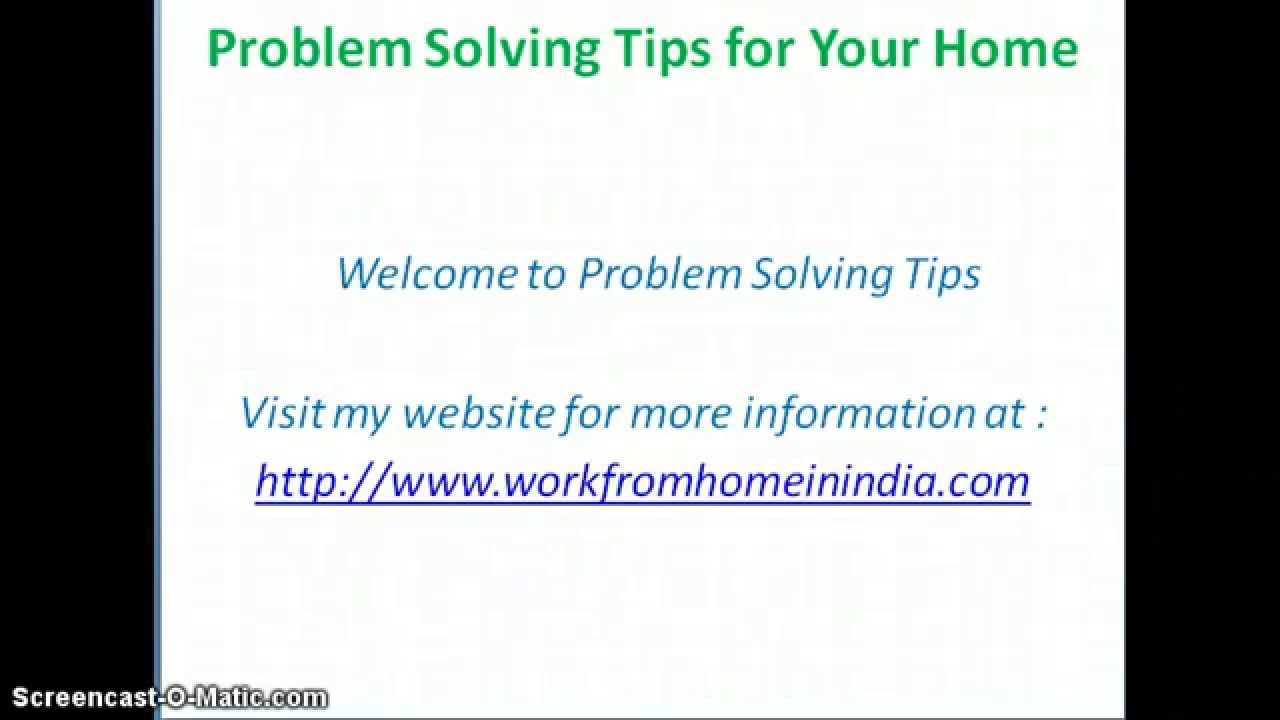 Problem Solving Tips for Your Home

Welcome to Problem Solving Tips

Visit my website for more information at :
http://www.workfromhomeinindia.com

Screencast-O-Matic.com